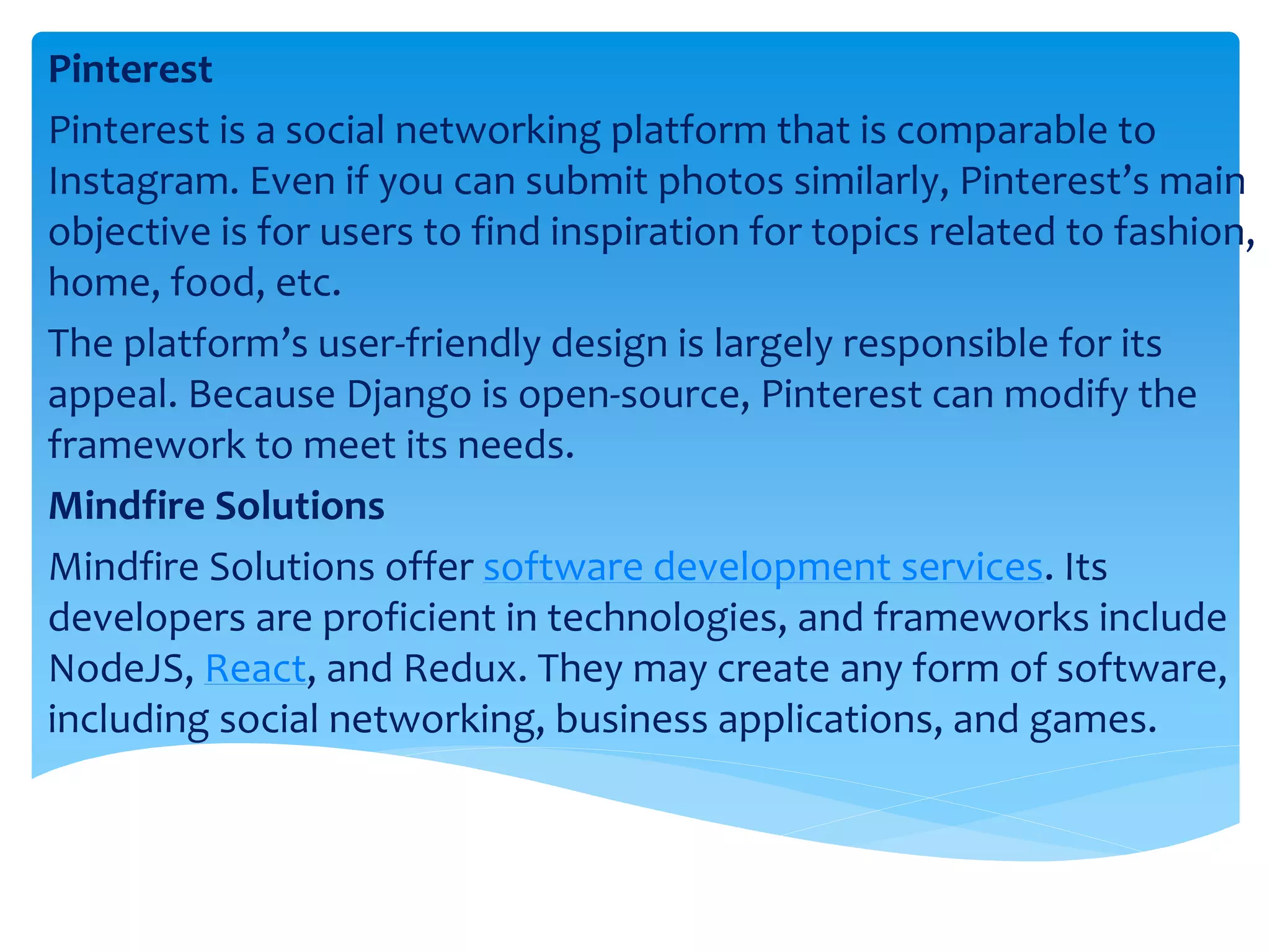 Pinterest

Pinterest is a social networking platform that is comparable to Instagram. Even if you can submit photos similarly, Pinterest’s main objective is for users to find inspiration for topics related to fashion, home, food, etc.

The platform’s user-friendly design is largely responsible for its appeal. Because Django is open-source, Pinterest can modify the framework to meet its needs.

Mindfire Solutions

Mindfire Solutions offer software development services. Its developers are proficient in technologies, and frameworks include NodeJS, React, and Redux. They may create any form of software, including social networking, business applications, and games.